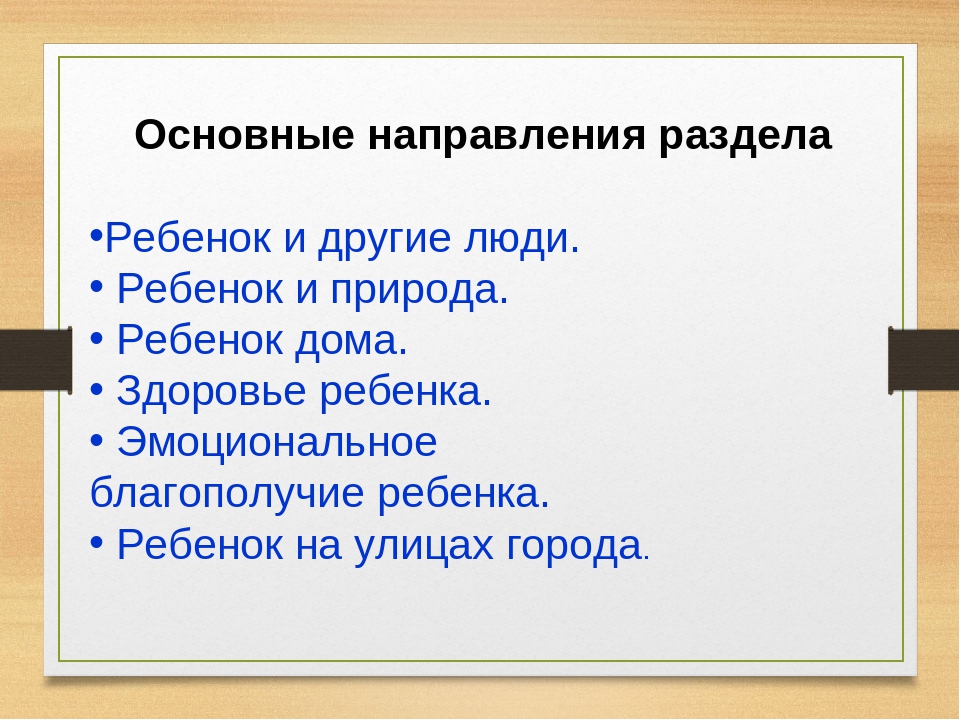 Основные направления раздела

•Ребенок и другие люди.
• Ребенок и природа.
• Ребенок дома.
• Здоровье ребенка.
• Эмоциональное благополучие ребенка.
• Ребенок на улицах города.